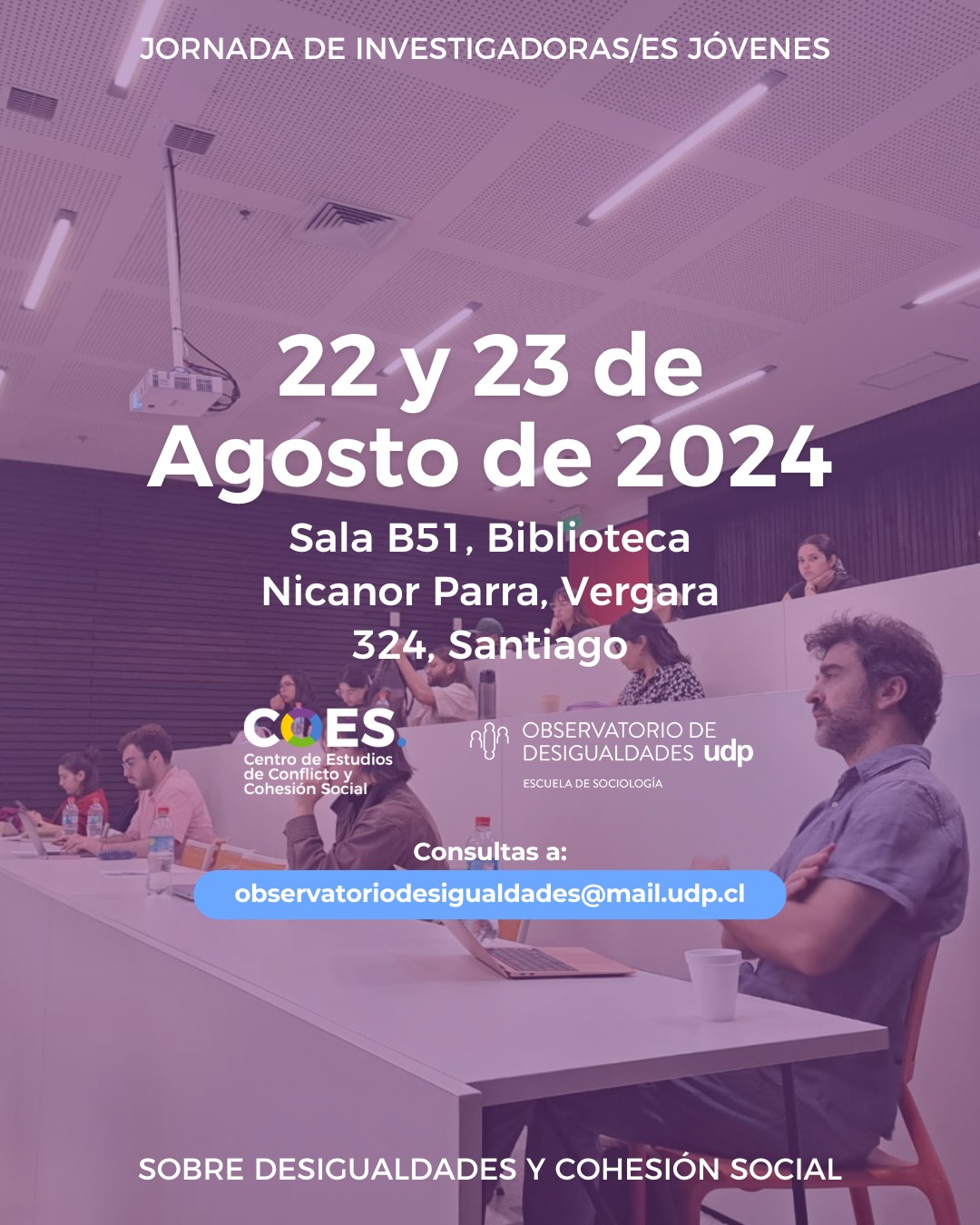 JORNADA DE INVESTIGADORAS/ES JÓVENES

22 y 23 de Agosto de 2024

Sala B51, Biblioteca Nicanor Parra, Vergara 324, Santiago

COES.
Centro de Estudios de Conflicto y Cohesión Social

OBSERVATORIO DE DESIGUALDADES udp
ESCUELA DE SOCIOLOGÍA

Consultas a:
observatoriodesigualdades@mail.udp.cl

SOBRE DESIGUALDADES Y COHESIÓN SOCIAL